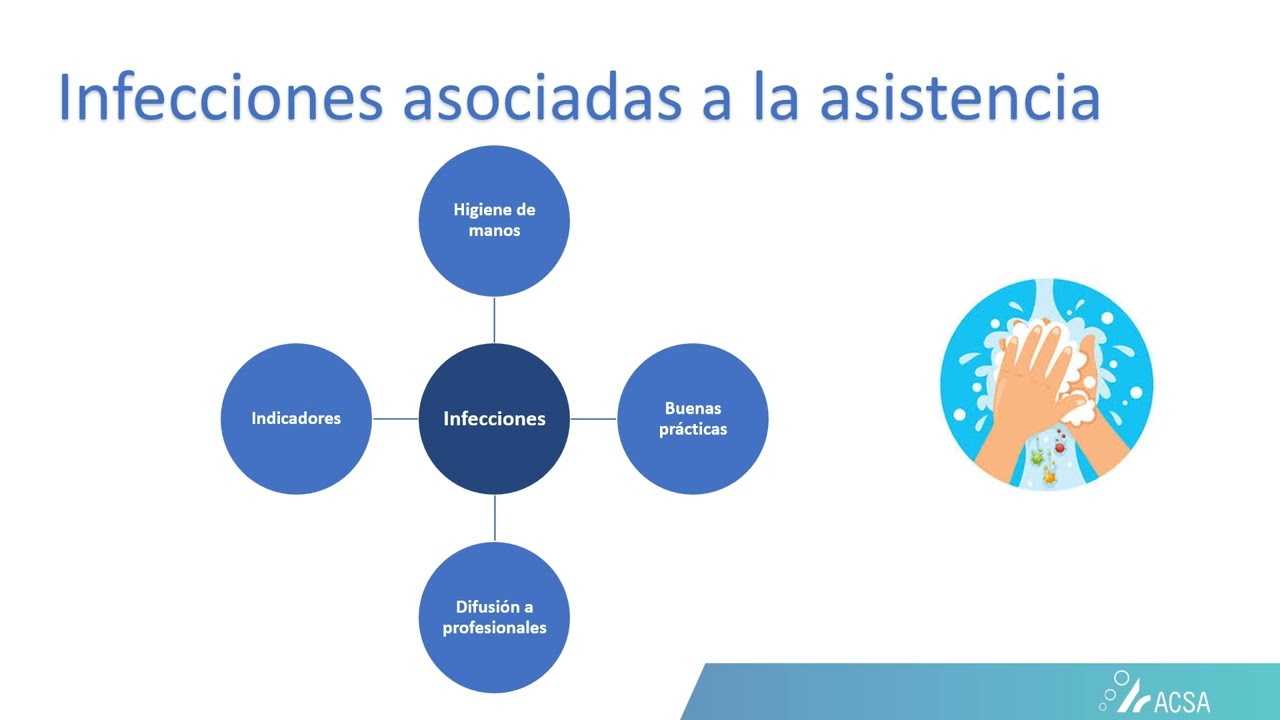 Infecciones asociadas a la asistencia

Higiene de manos

Indicadores

Infecciones

Buenas prácticas

Difusión a profesionales

ACSA